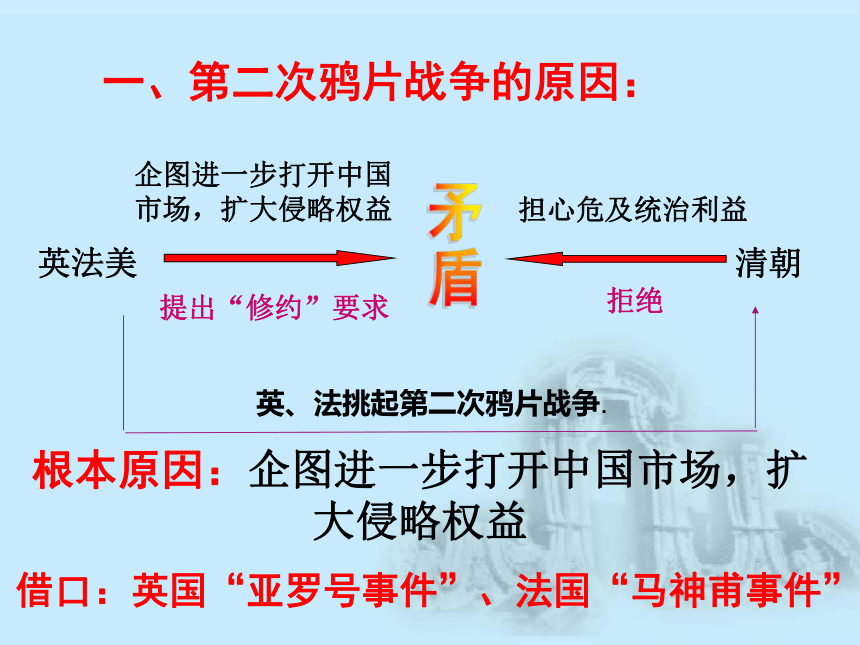 一、第二次鸦片战争的原因：

企图进一步打开中国市场，扩大侵略权益

矛盾

担心危及统治利益

英法美

清朝

提出“修约”要求

拒绝

英、法挑起第二次鸦片战争.

根本原因：企图进一步打开中国市场，扩大侵略权益

借口：英国“亚罗号事件”、法国“马神甫事件”